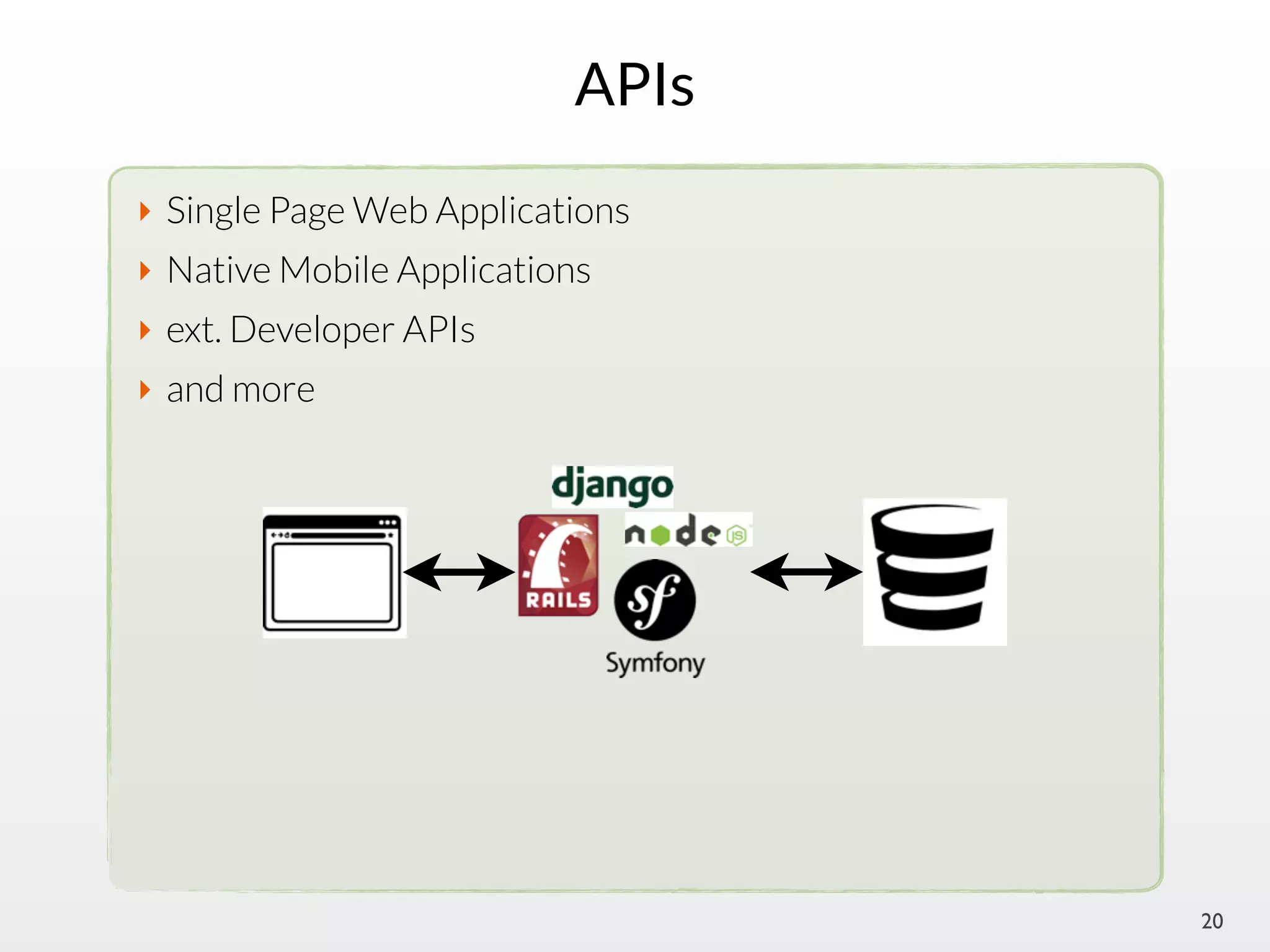 APIs

Single Page Web Applications

Native Mobile Applications

ext. Developer APIs

and more

django

RAILS

node JS

sf

Symfony

20